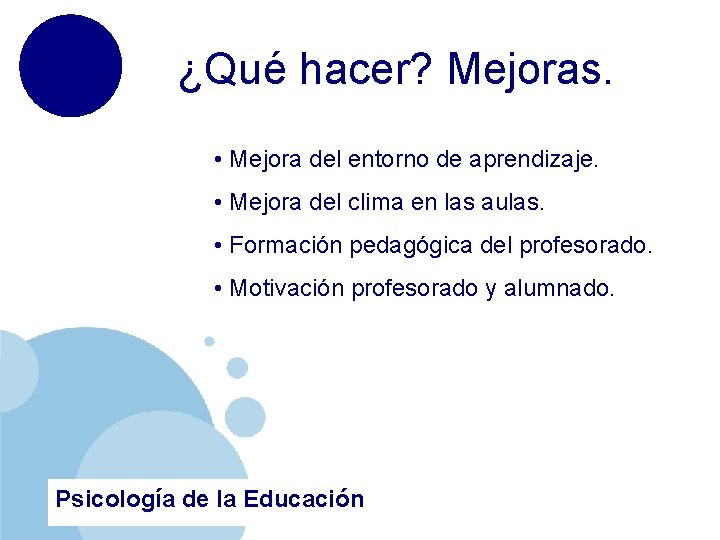 ¿Qué hacer? Mejoras.

• Mejora del entorno de aprendizaje.
• Mejora del clima en las aulas.
• Formación pedagógica del profesorado.
• Motivación profesorado y alumnado.

Psicología de la Educación